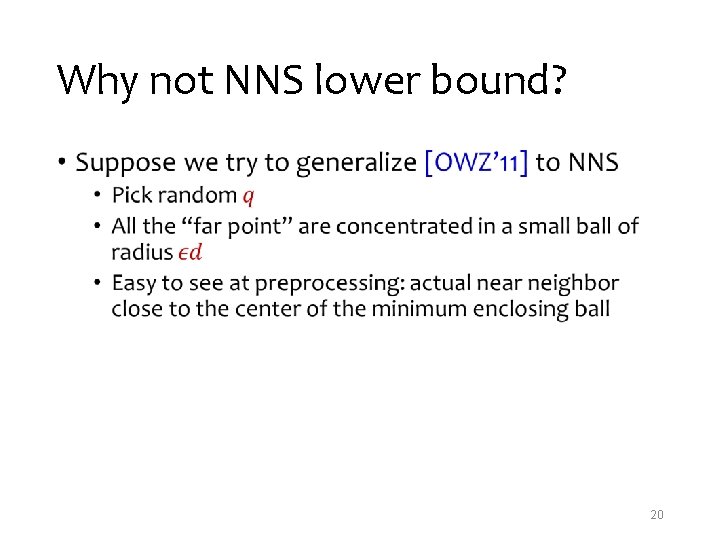 Why not NNS lower bound?

• Suppose we try to generalize [OWZ'11] to NNS
  • Pick random $q$
  • All the "far point" are concentrated in a small ball of radius $\epsilon d$
  • Easy to see at preprocessing: actual near neighbor close to the center of the minimum enclosing ball

20